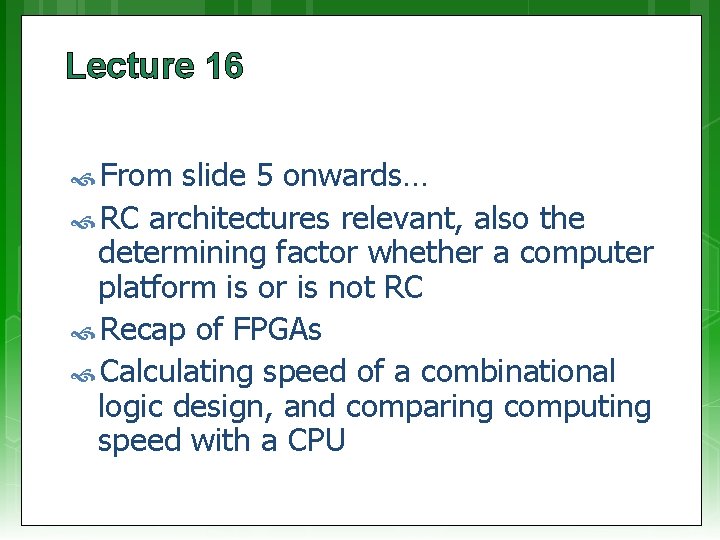 Lecture 16

From slide 5 onwards…

RC architectures relevant, also the determining factor whether a computer platform is or is not RC

Recap of FPGAs

Calculating speed of a combinational logic design, and comparing computing speed with a CPU